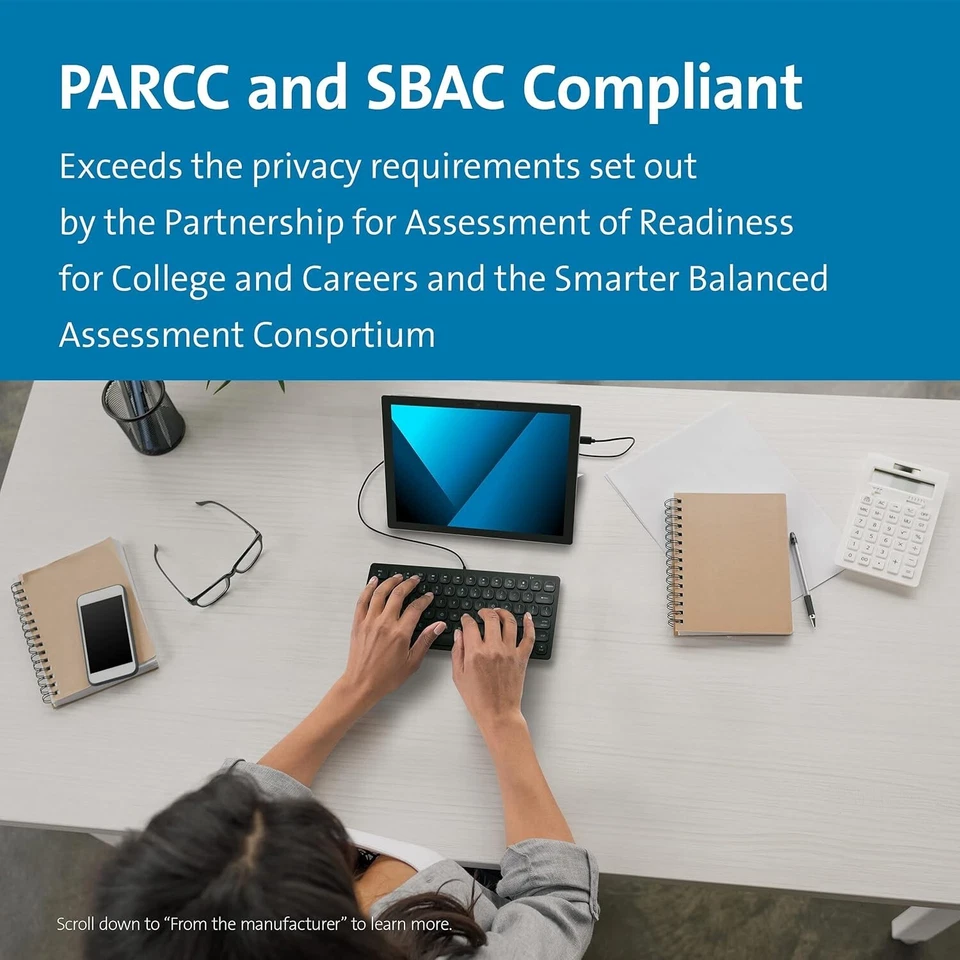 PARCC and SBAC Compliant

Exceeds the privacy requirements set out by the Partnership for Assessment of Readiness for College and Careers and the Smarter Balanced Assessment Consortium

Scroll down to "From the manufacturer" to learn more.